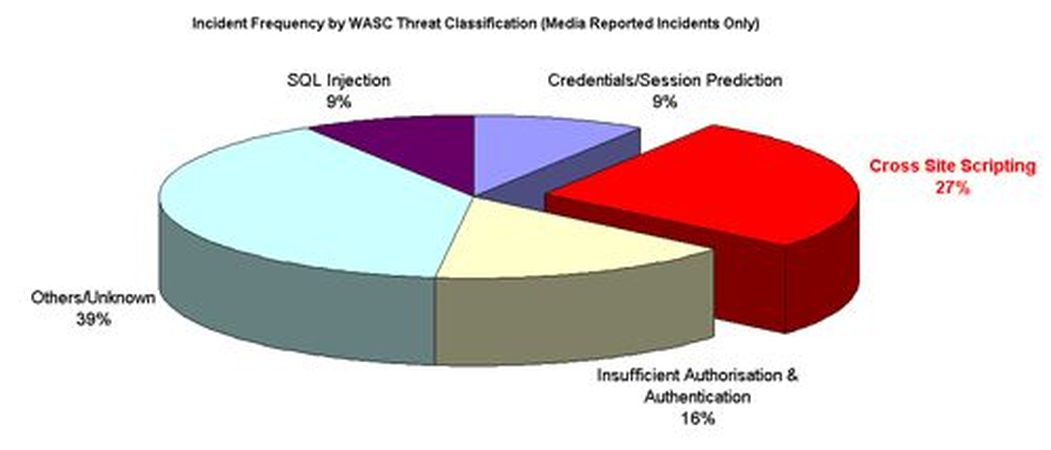 Incident Frequency by WASC Threat Classification (Media Reported Incidents Only)

SQL Injection
9%

Credentials/Session Prediction
9%

Cross Site Scripting
27%

Others/Unknown
39%

Insufficient Authorisation & Authentication
16%